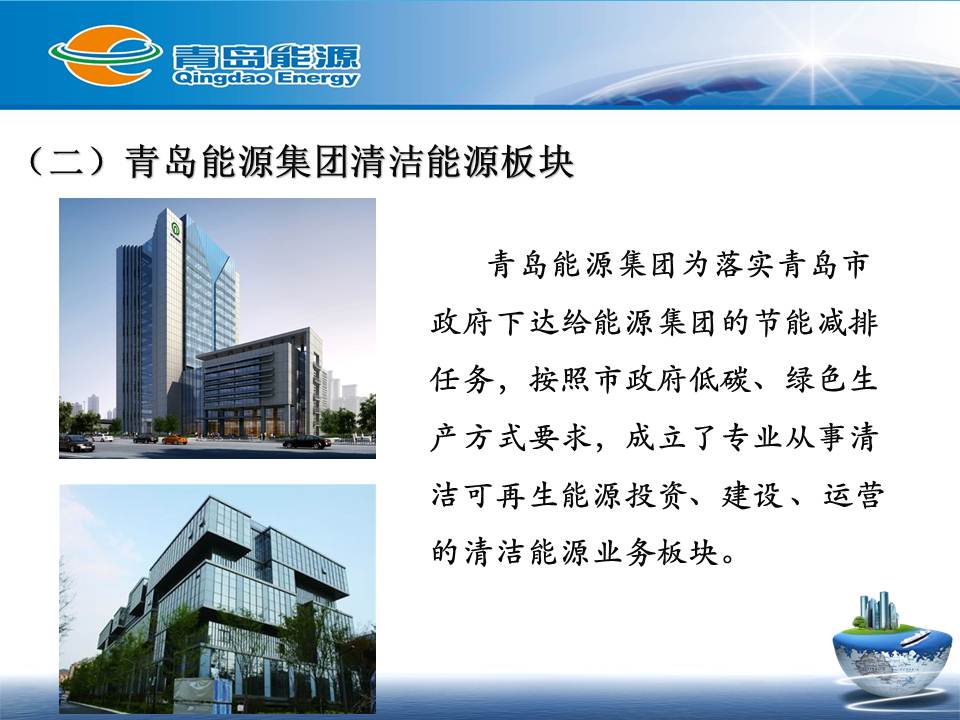 青岛能源
Qingdao Energy

（二）青岛能源集团清洁能源板块

青岛能源集团为落实青岛市政府下达给能源集团的节能减排任务，按照市政府低碳、绿色生产方式要求，成立了专业从事清洁可再生能源投资、建设、运营的清洁能源业务板块。